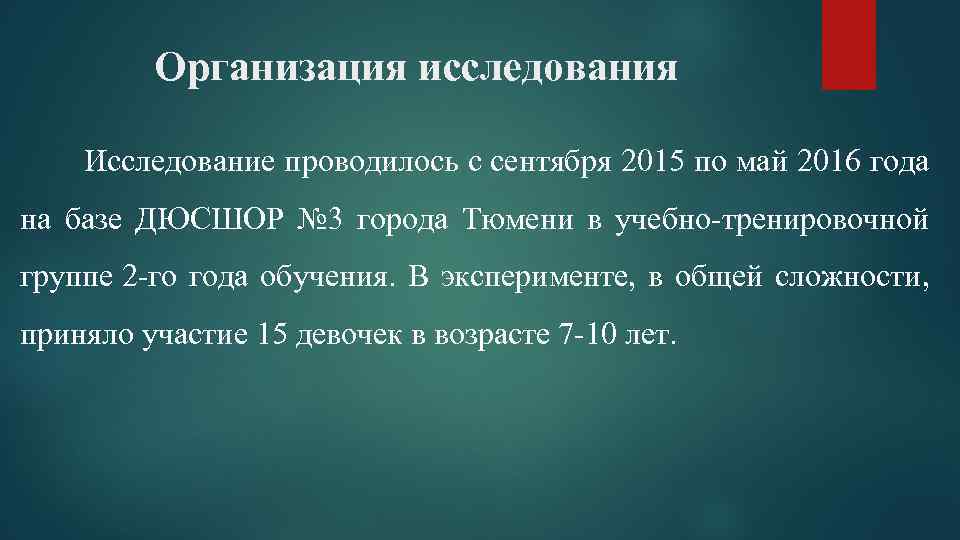 Организация исследования

Исследование проводилось с сентября 2015 по май 2016 года на базе ДЮСШОР №3 города Тюмени в учебно-тренировочной группе 2-го года обучения. В эксперименте, в общей сложности, приняло участие 15 девочек в возрасте 7-10 лет.